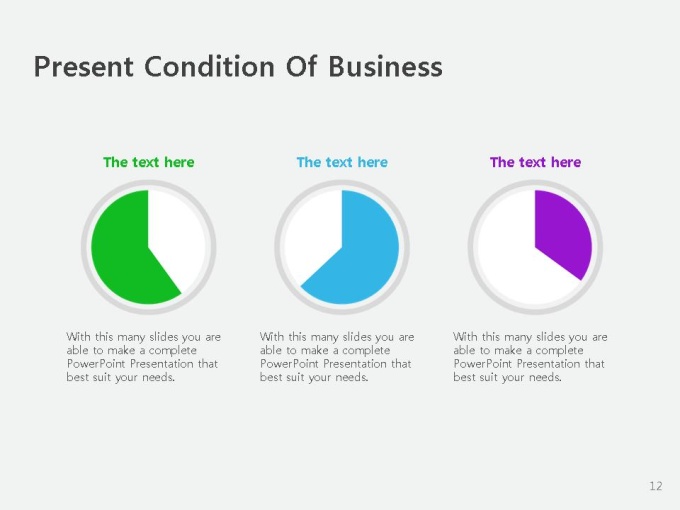 Present Condition Of Business

The text here

With this many slides you are able to make a complete PowerPoint Presentation that best suit your needs.

The text here

With this many slides you are able to make a complete PowerPoint Presentation that best suit your needs.

The text here

With this many slides you are able to make a complete PowerPoint Presentation that best suit your needs.

12